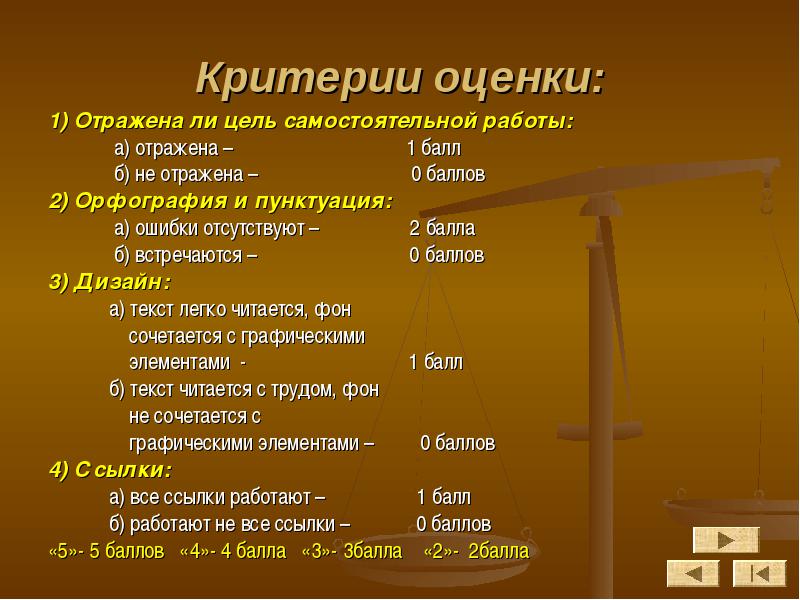 Критерии оценки:

1) Отражена ли цель самостоятельной работы:

а) отражена – 1 балл

б) не отражена – 0 баллов

2) Орфография и пунктуация:

а) ошибки отсутствуют – 2 балла

б) встречаются – 0 баллов

3) Дизайн:

а) текст легко читается, фон сочетается с графическими элементами - 1 балл

б) текст читается с трудом, фон не сочетается с графическими элементами – 0 баллов

4) Ссылки:

а) все ссылки работают – 1 балл

б) работают не все ссылки – 0 баллов

«5»- 5 баллов «4»- 4 балла «3»- 3балла «2»- 2балла